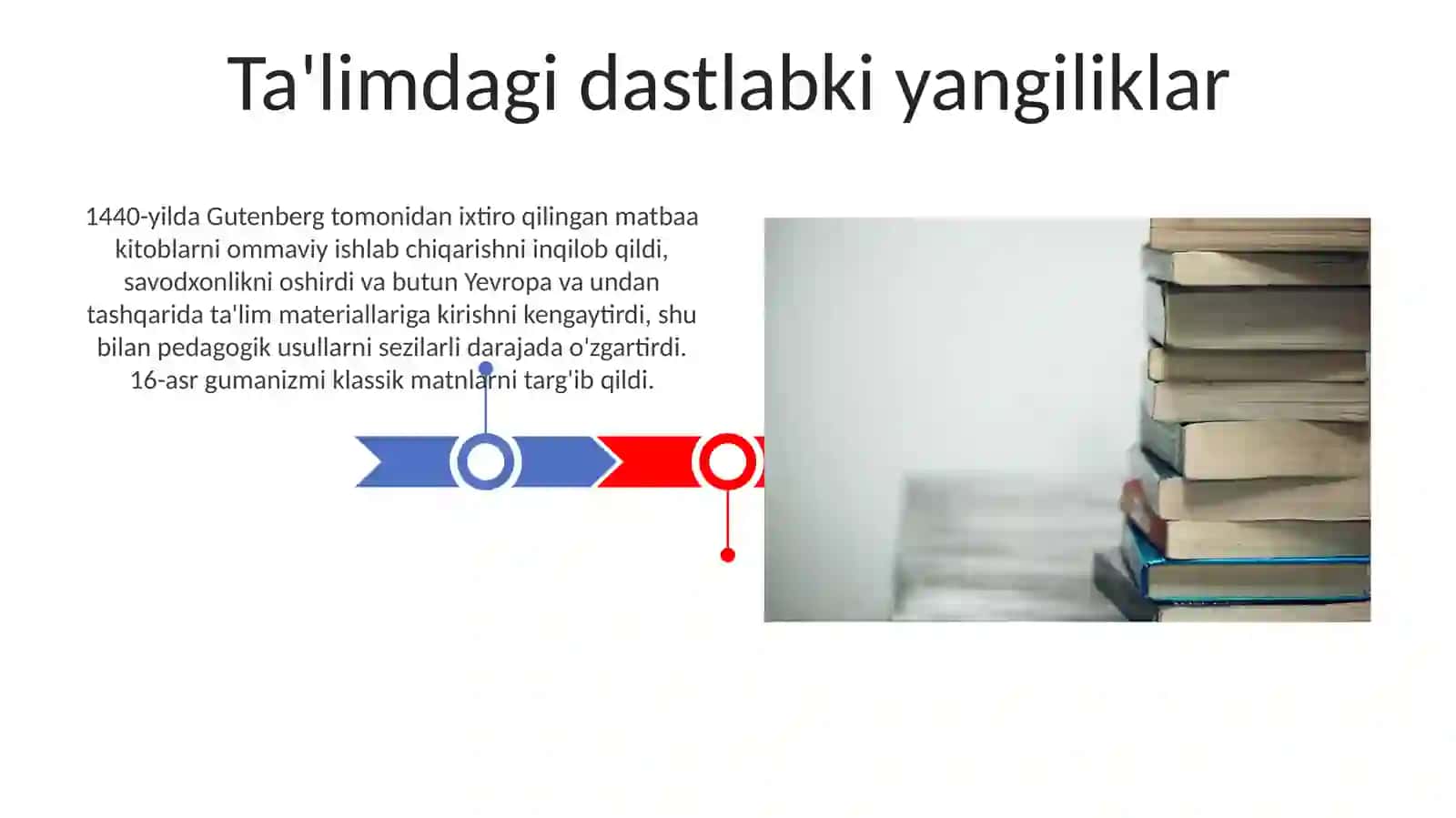 Ta'limdagi dastlabki yangiliklar

1440-yilda Gutenberg tomonidan ixtiro qilingan matbaa kitoblarni ommaviy ishlab chiqarishni inqilob qildi, savodxonlikni oshirdi va butun Yevropa va undan tashqarida ta'lim materiallariga kirishni kengaytirdi, shu bilan pedagogik usullarni sezilarli darajada o'zgartirdi. 16-asr gumanizmi klassik matnlarni targ'ib qildi.